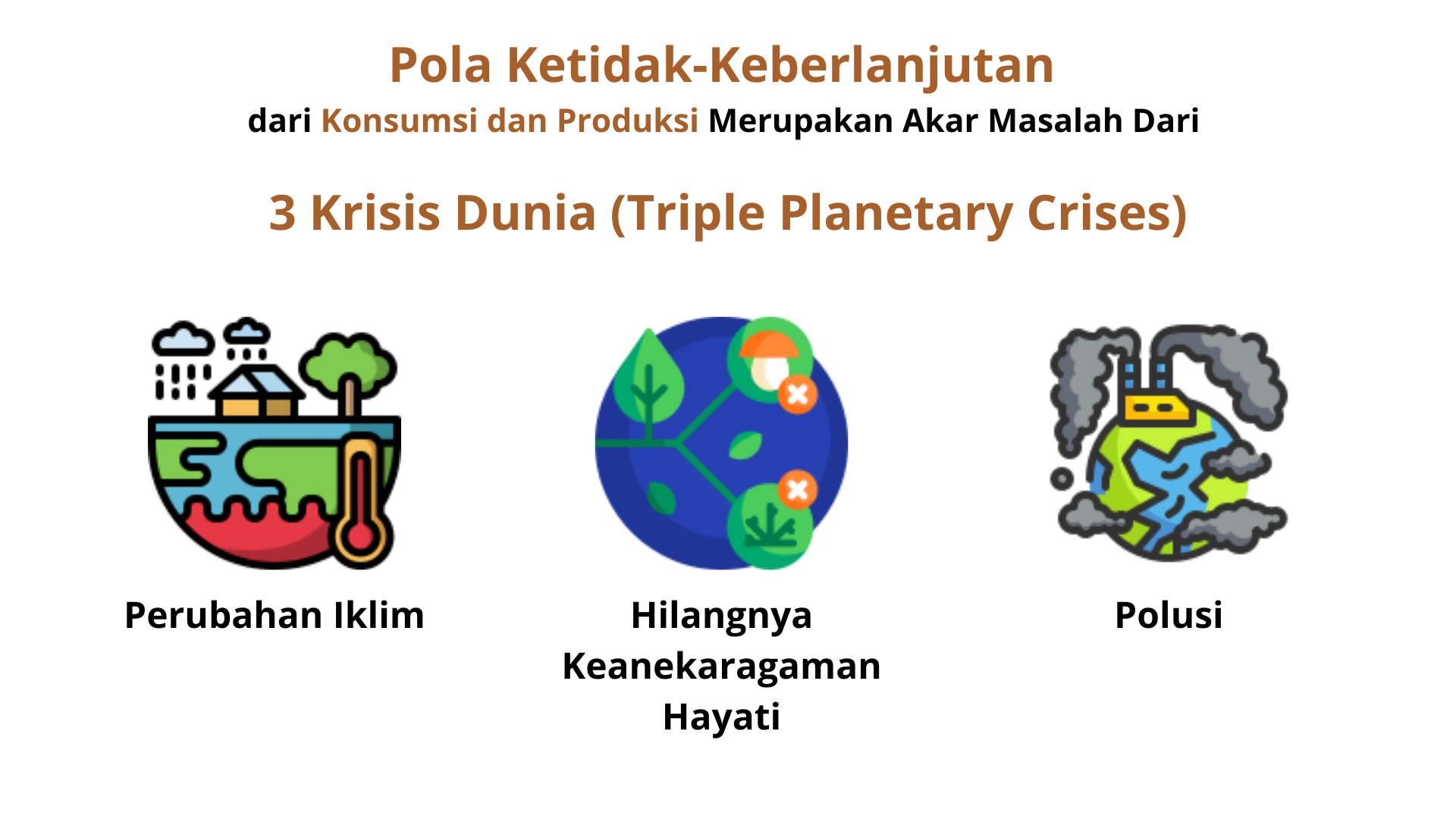 Pola Ketidak-Keberlanjutan

dari Konsumsi dan Produksi Merupakan Akar Masalah Dari

3 Krisis Dunia (Triple Planetary Crises)

Perubahan Iklim

Hilangnya Keanekaragaman Hayati

Polusi